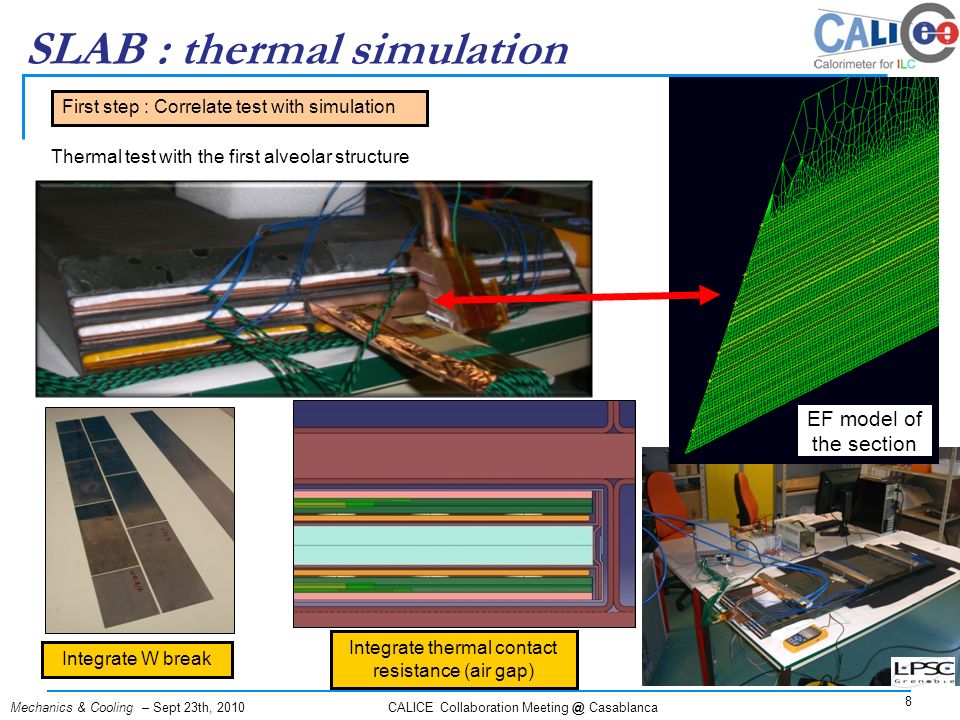 SLAB : thermal simulation

CALICE
Calorimeter for ILC

First step : Correlate test with simulation

Thermal test with the first alveolar structure

EF model of the section

Integrate W break

Integrate thermal contact resistance (air gap)

LPSC Grenoble

Mechanics & Cooling – Sept 23th, 2010

CALICE Collaboration Meeting @ Casablanca

8